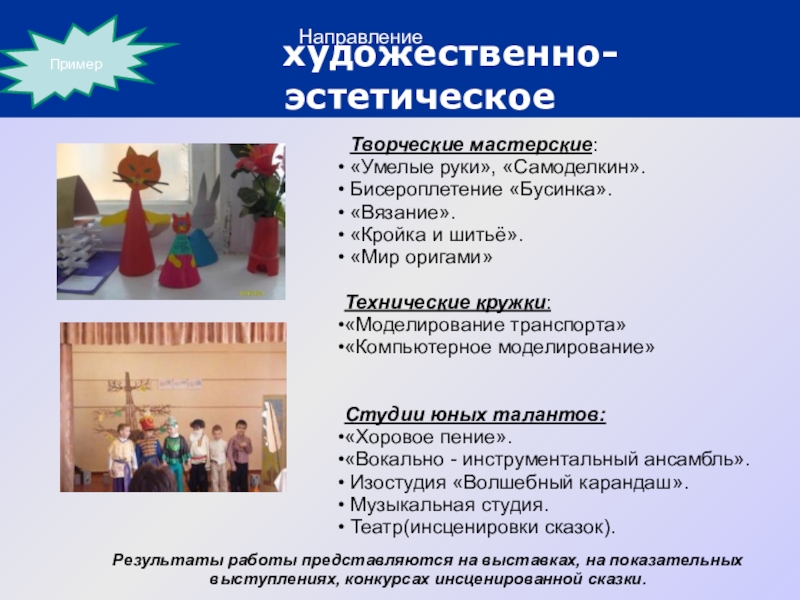 Пример

Направление
художественно-эстетическое

Творческие мастерские:
• «Умелые руки», «Самоделкин».
• Бисероплетение «Бусинка».
• «Вязание».
• «Кройка и шитьё».
• «Мир оригами»

Технические кружки:
•«Моделирование транспорта»
•«Компьютерное моделирование»

Студии юных талантов:
•«Хоровое пение».
•«Вокально - инструментальный ансамбль».
• Изостудия «Волшебный карандаш».
• Музыкальная студия.
• Театр(инсценировки сказок).

Результаты работы представляются на выставках, на показательных выступлениях, конкурсах инсценированной сказки.